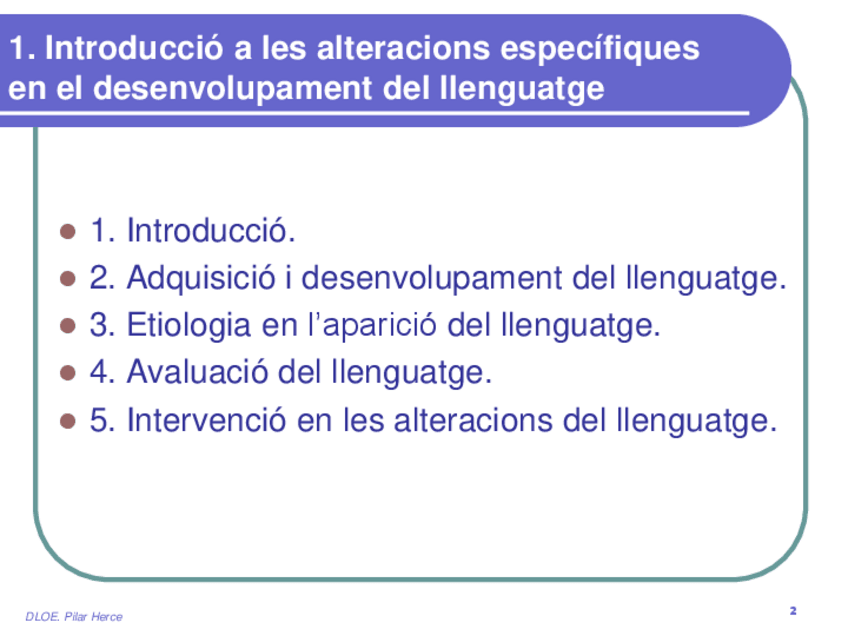 1. Introducció a les alteracions específiques en el desenvolupament del llenguatge

- 1. Introducció.
- 2. Adquisició i desenvolupament del llenguatge.
- 3. Etiologia en l'aparició del llenguatge.
- 4. Avaluació del llenguatge.
- 5. Intervenció en les alteracions del llenguatge.

DLOE. Pilar Herce

2